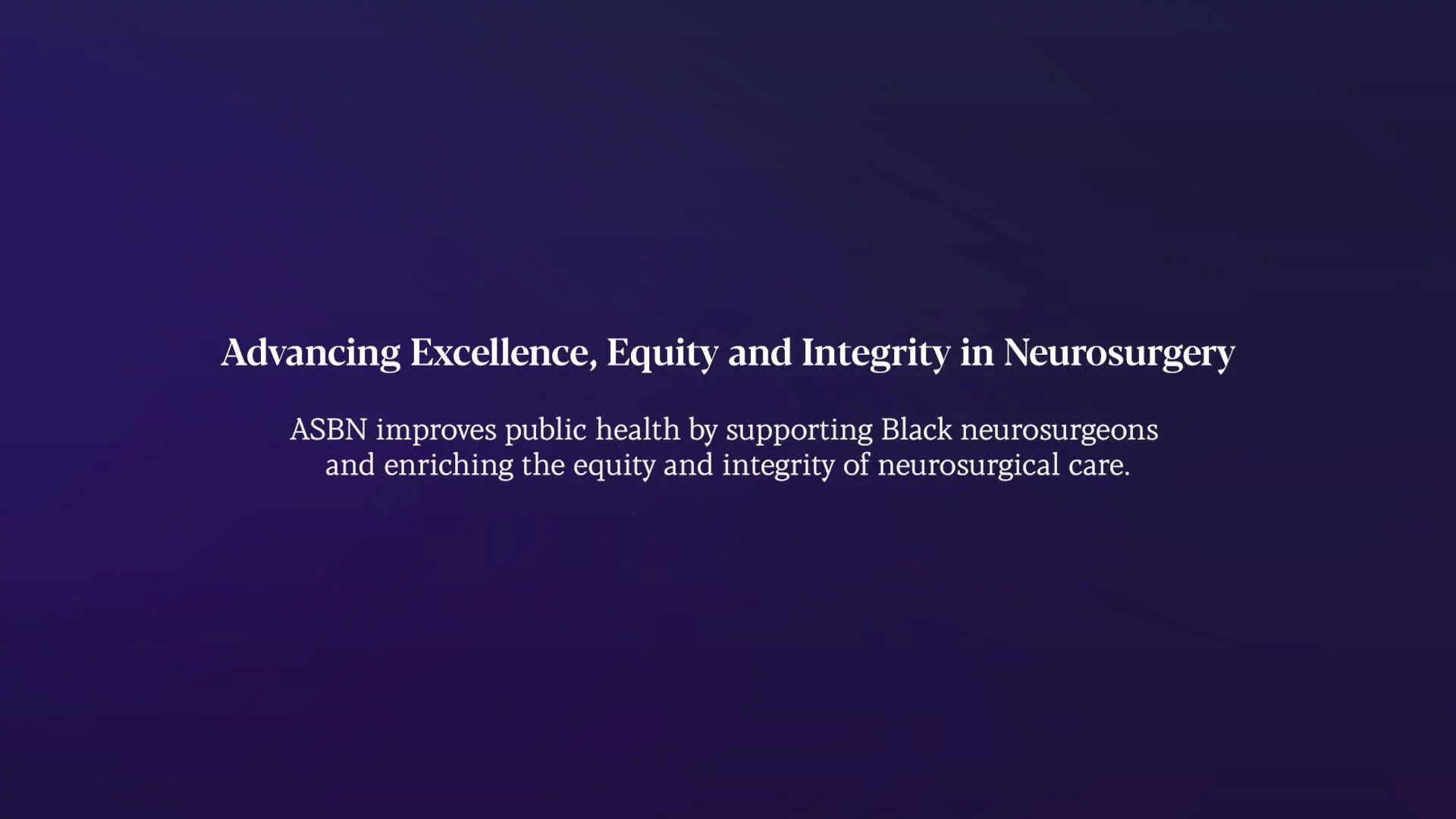 Advancing Excellence, Equity and Integrity in Neurosurgery

ASBN improves public health by supporting Black neurosurgeons and enriching the equity and integrity of neurosurgical care.